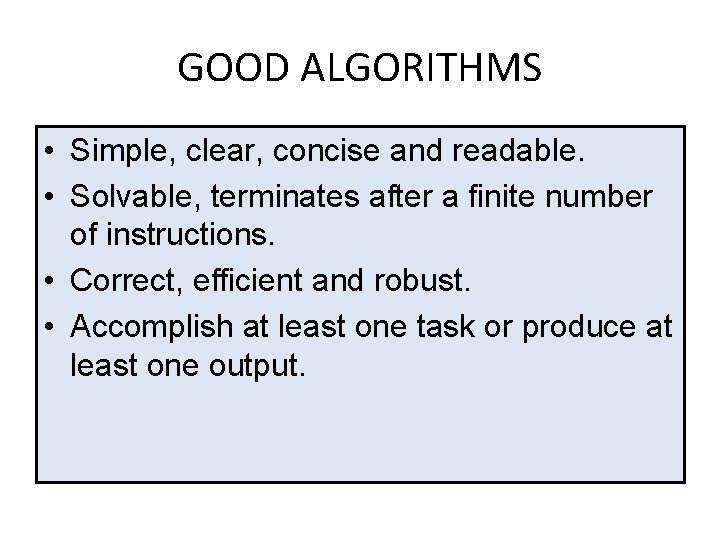 GOOD ALGORITHMS

• Simple, clear, concise and readable.
• Solvable, terminates after a finite number of instructions.
• Correct, efficient and robust.
• Accomplish at least one task or produce at least one output.